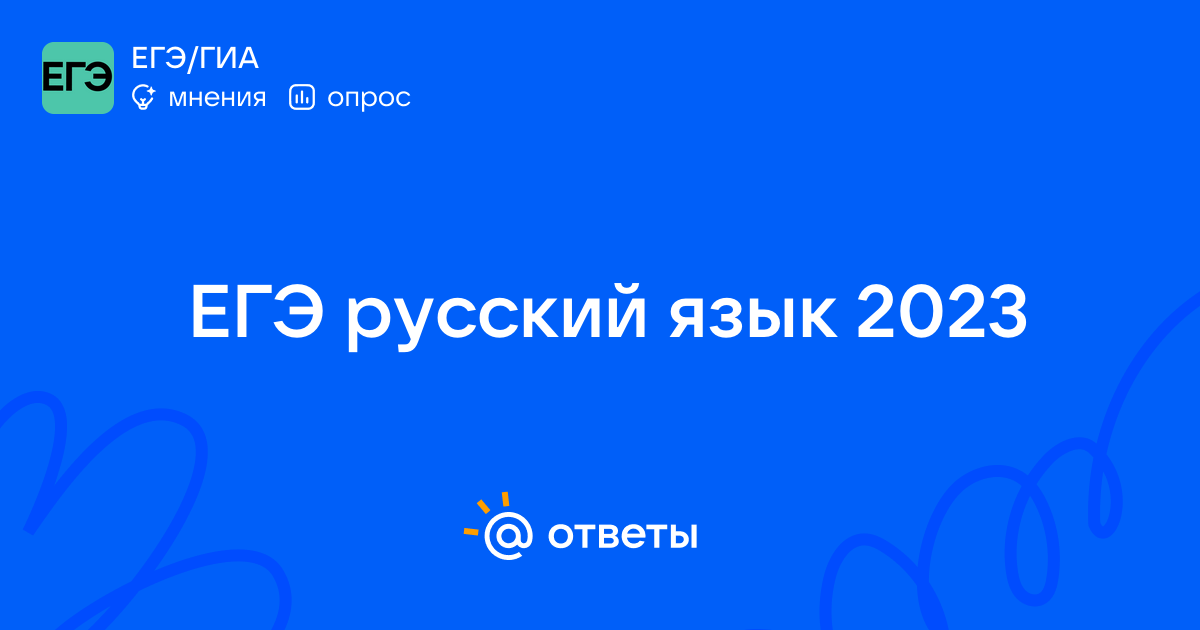 ЕГЭ

ЕГЭ/ГИА

мнения опрос

ЕГЭ русский язык 2023

@ ответы